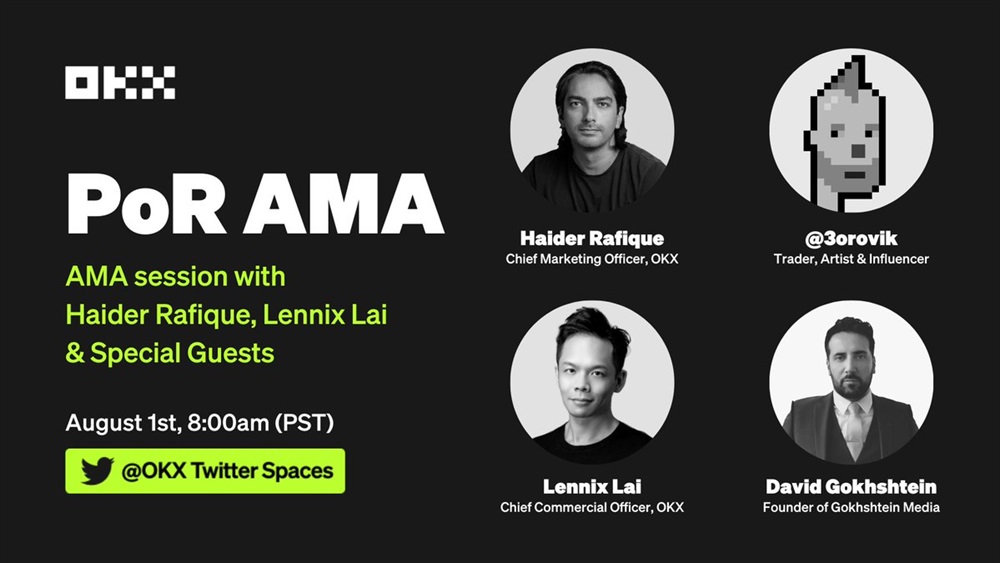 OKX

PoR AMA

AMA session with Haider Rafique, Lennix Lai & Special Guests

August 1st, 8:00am (PST)

@OKX Twitter Spaces

Haider Rafique
Chief Marketing Officer, OKX

@3orovik
Trader, Artist & Influencer

Lennix Lai
Chief Commercial Officer, OKX

David Gokhshtein
Founder of Gokhshtein Media